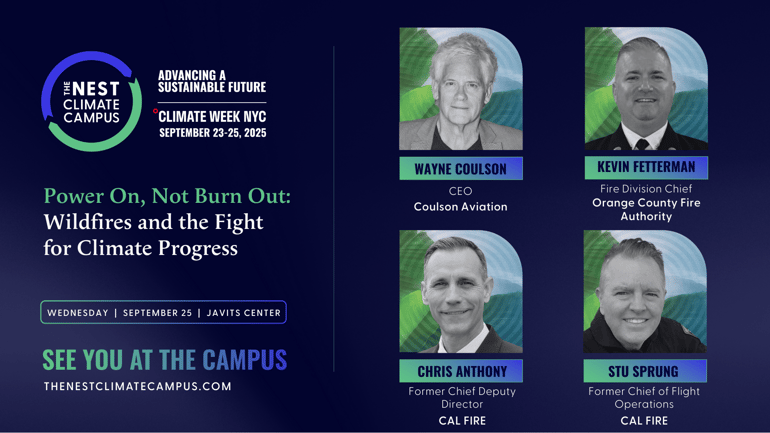 THE NEST CLIMATE CAMPUS

ADVANCING A SUSTAINABLE FUTURE

CLIMATE WEEK NYC
SEPTEMBER 23-25, 2025

Power On, Not Burn Out: Wildfires and the Fight for Climate Progress

WEDNESDAY | SEPTEMBER 25 | JAVITS CENTER

SEE YOU AT THE CAMPUS
THENESTCLIMATECAMPUS.COM

WAYNE COULSON
CEO
Coulson Aviation

KEVIN FETTERMAN
Fire Division Chief
Orange County Fire Authority

CHRIS ANTHONY
Former Chief Deputy Director
CAL FIRE

STU SPRUNG
Former Chief of Flight Operations
CAL FIRE